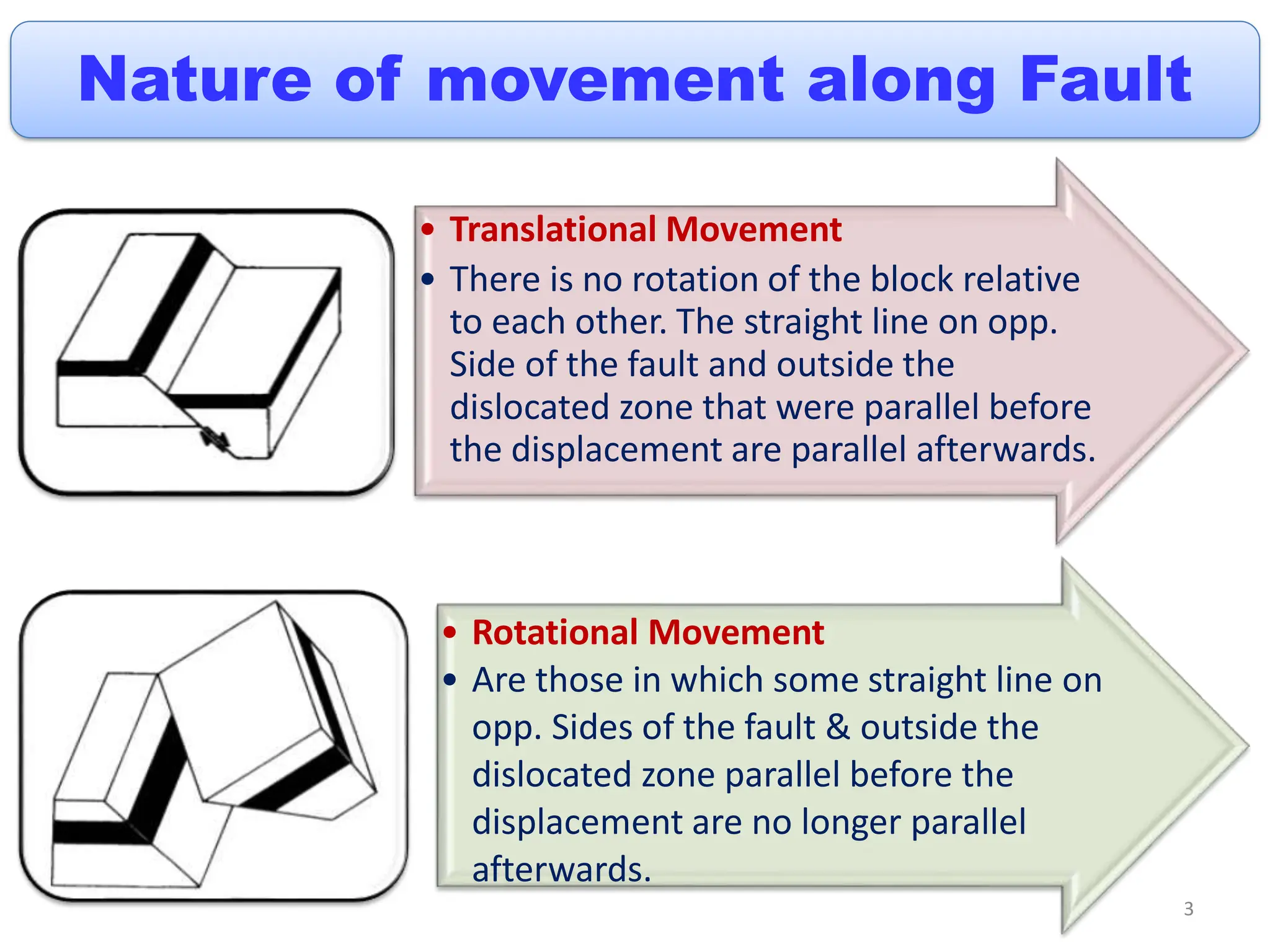 Nature of movement along Fault

• Translational Movement
• There is no rotation of the block relative to each other. The straight line on opp. Side of the fault and outside the dislocated zone that were parallel before the displacement are parallel afterwards.

• Rotational Movement
• Are those in which some straight line on opp. Sides of the fault & outside the dislocated zone parallel before the displacement are no longer parallel afterwards.

3